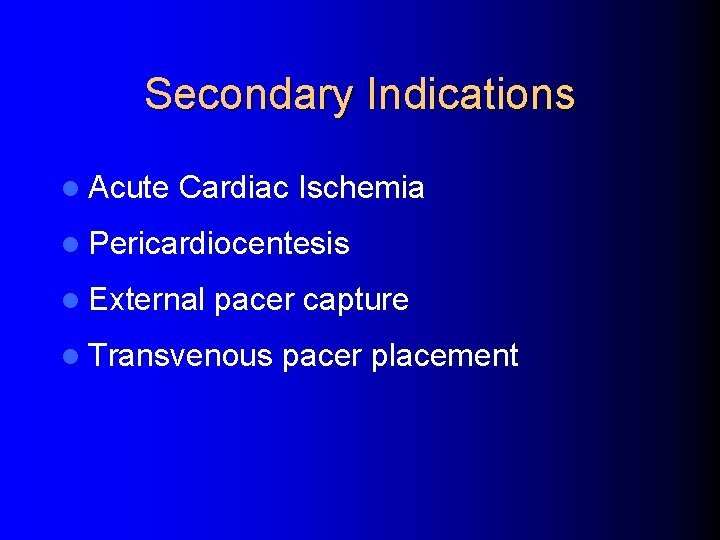 Secondary Indications

- Acute Cardiac Ischemia
- Pericardiocentesis
- External pacer capture
- Transvenous pacer placement